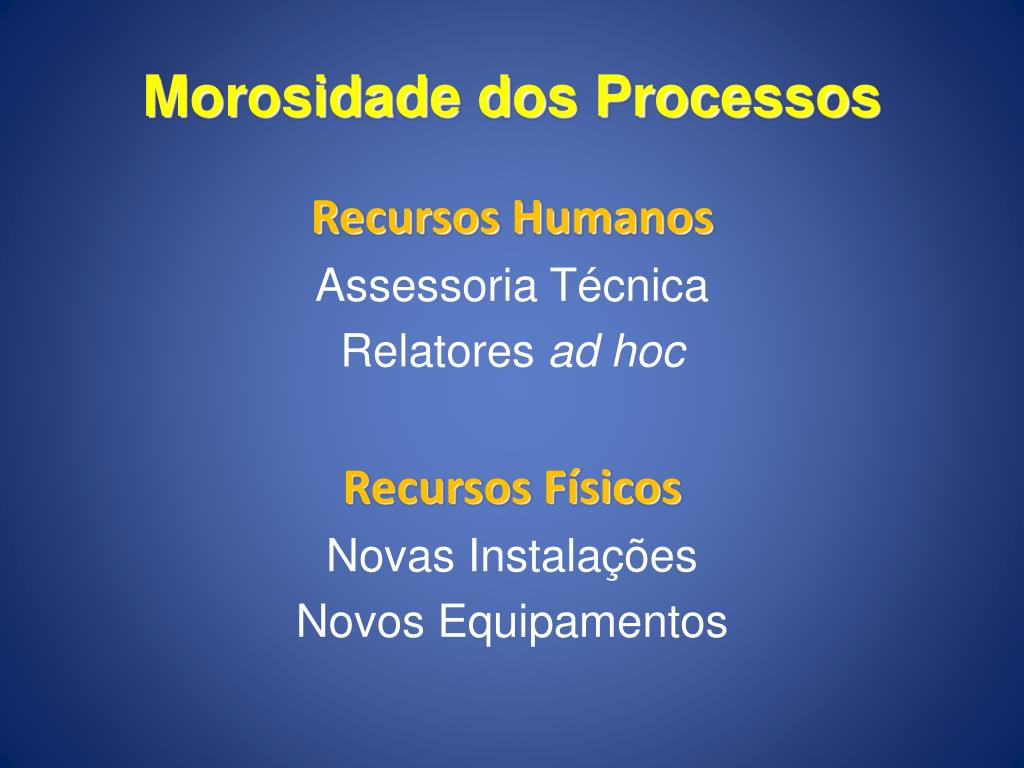 Morosidade dos Processos

Recursos Humanos
Assessoria Técnica
Relatores ad hoc

Recursos Físicos
Novas Instalações
Novos Equipamentos